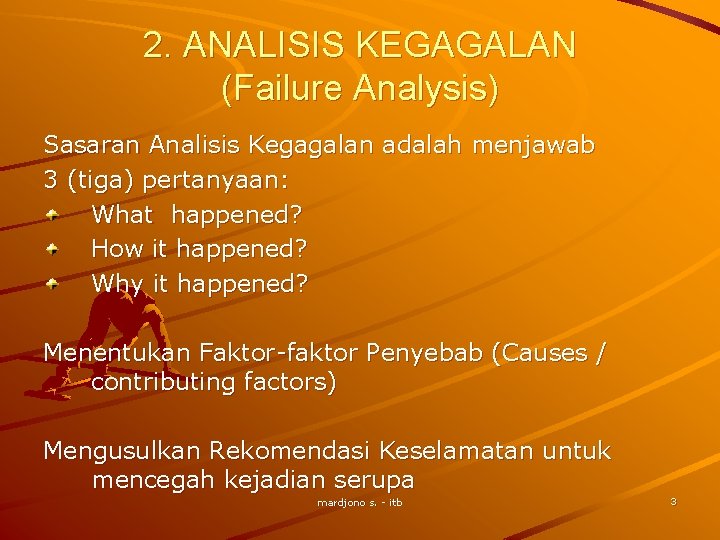 2. ANALISIS KEGAGALAN
(Failure Analysis)

Sasaran Analisis Kegagalan adalah menjawab 3 (tiga) pertanyaan:
What happened?
How it happened?
Why it happened?

Menentukan Faktor-faktor Penyebab (Causes / contributing factors)

Mengusulkan Rekomendasi Keselamatan untuk mencegah kejadian serupa

mardjono s. - itb

3